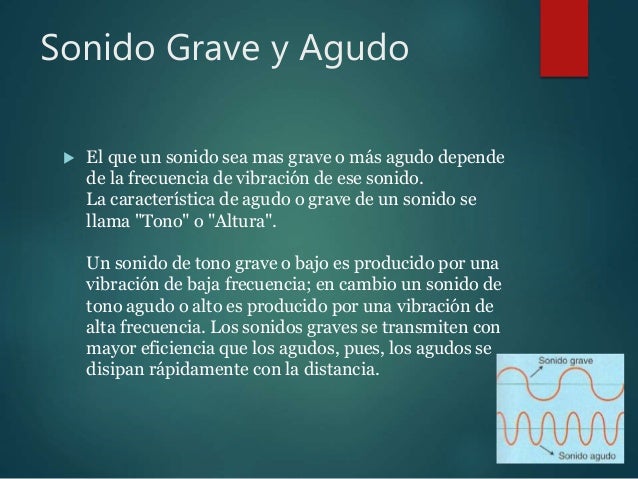 Sonido Grave y Agudo

El que un sonido sea mas grave o más agudo depende de la frecuencia de vibración de ese sonido.
La característica de agudo o grave de un sonido se llama "Tono" o "Altura".

Un sonido de tono grave o bajo es producido por una vibración de baja frecuencia; en cambio un sonido de tono agudo o alto es producido por una vibración de alta frecuencia. Los sonidos graves se transmiten con mayor eficiencia que los agudos, pues, los agudos se disipan rápidamente con la distancia.

Sonido grave

Sonido agudo